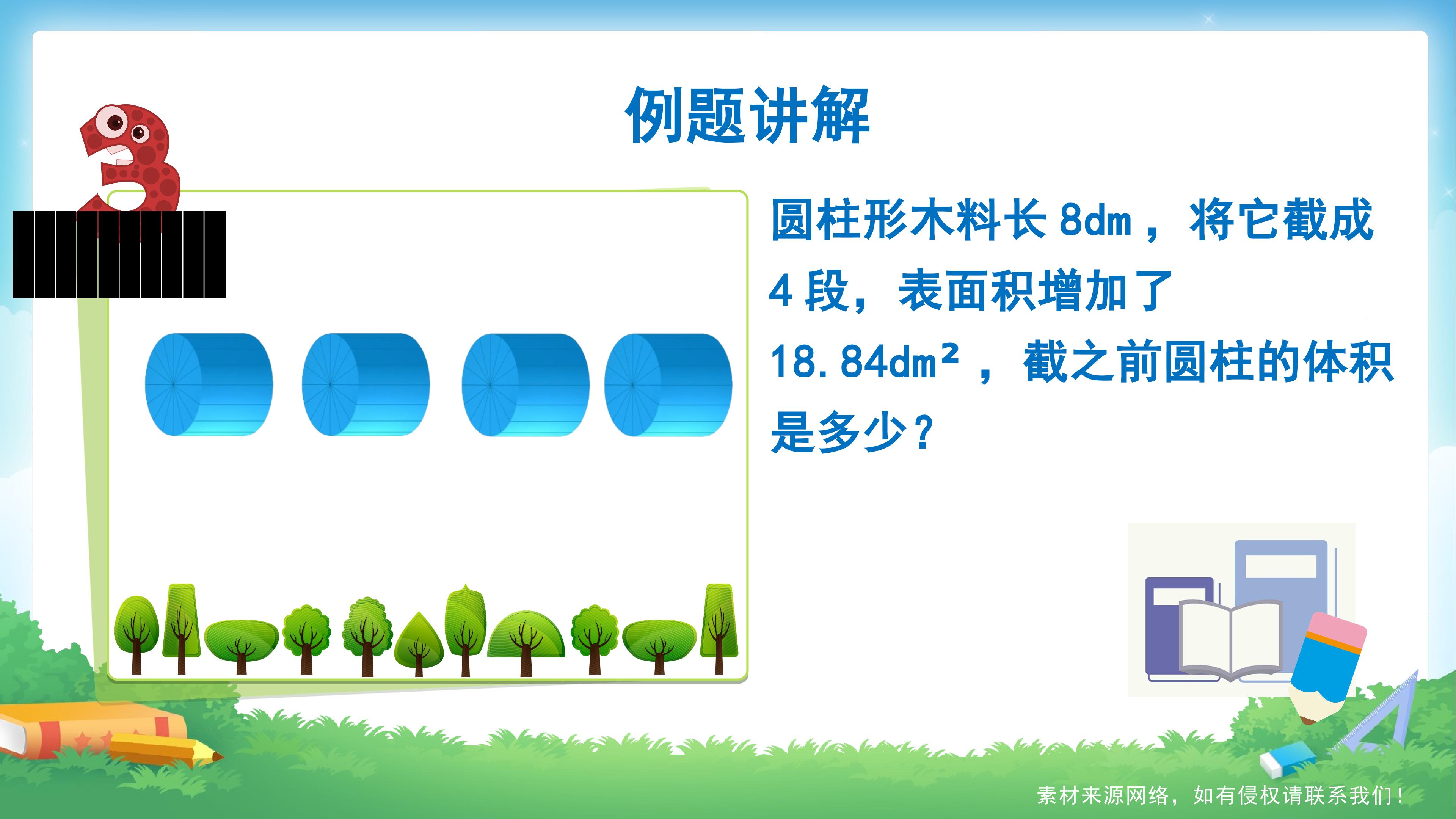 例题讲解

圆柱形木料长8dm，将它截成4段，表面积增加了$18.84dm^2$，截之前圆柱的体积是多少？

素材来源网络，如有侵权请联系我们！